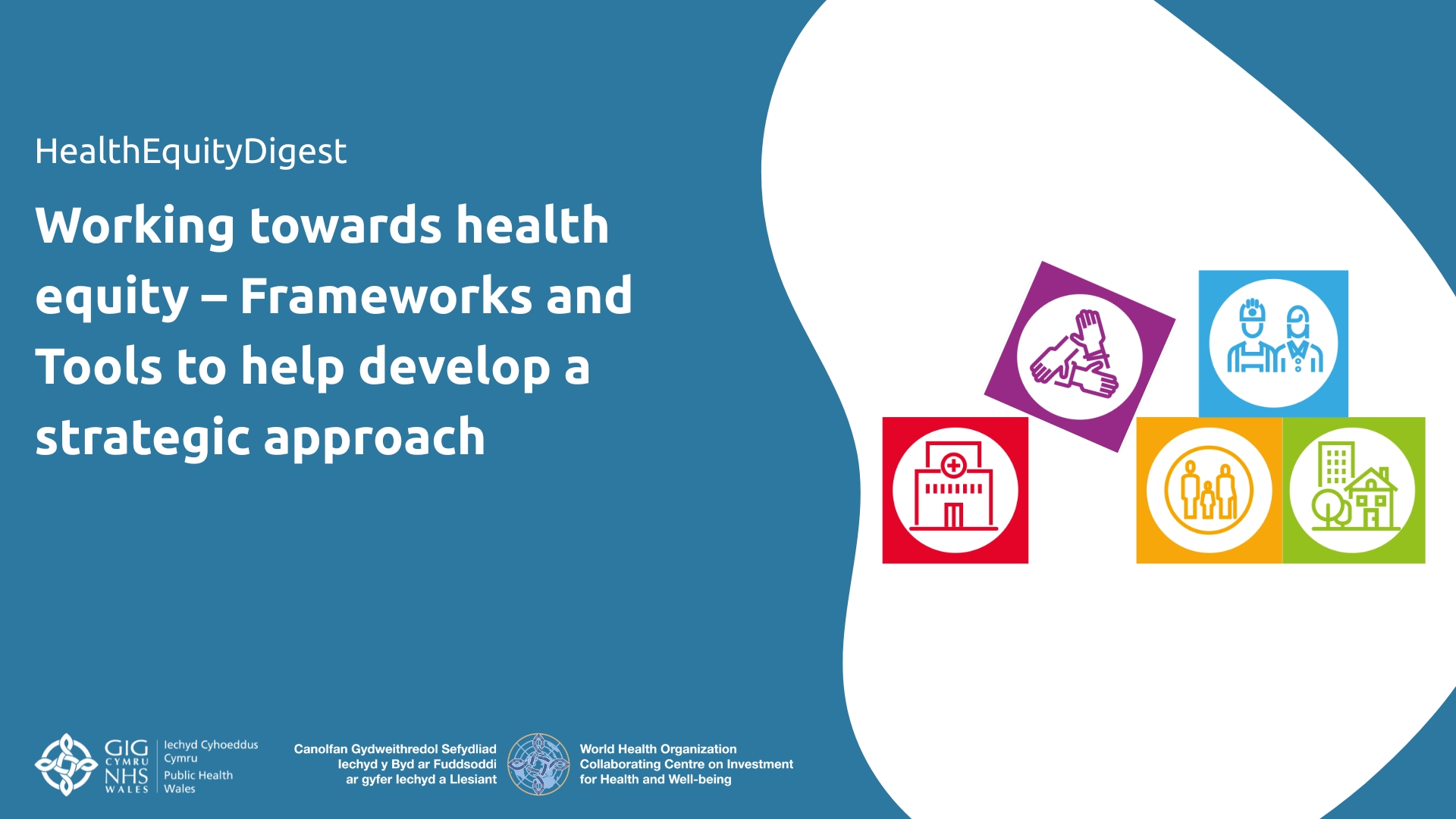 HealthEquityDigest

Working towards health equity – Frameworks and Tools to help develop a strategic approach

GIG CYMRU NHS WALES

Iechyd Cyhoeddus Cymru
Public Health Wales

Canolfan Gydweithredol Sefydliad Iechyd y Byd ar Fuddsoddi ar gyfer Iechyd a Llesiant

World Health Organization Collaborating Centre on Investment for Health and Well-being